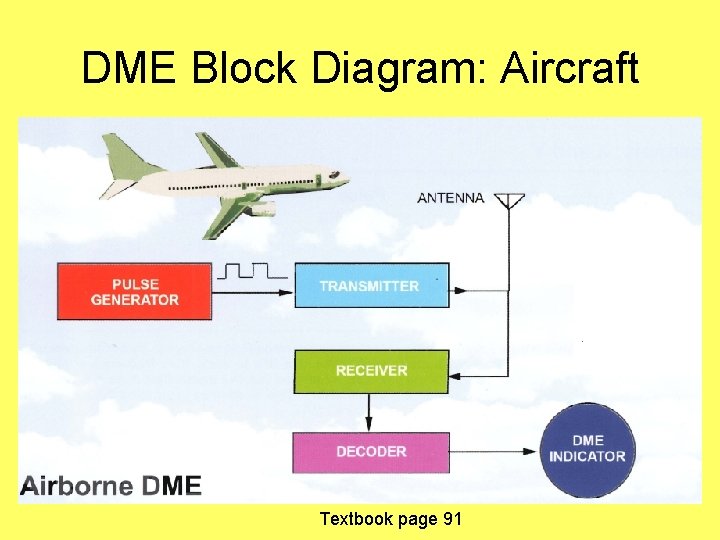 DME Block Diagram: Aircraft

ANTENNA

PULSE GENERATOR

TRANSMITTER

RECEIVER

DECODER

DME INDICATOR

Airborne DME

Textbook page 91